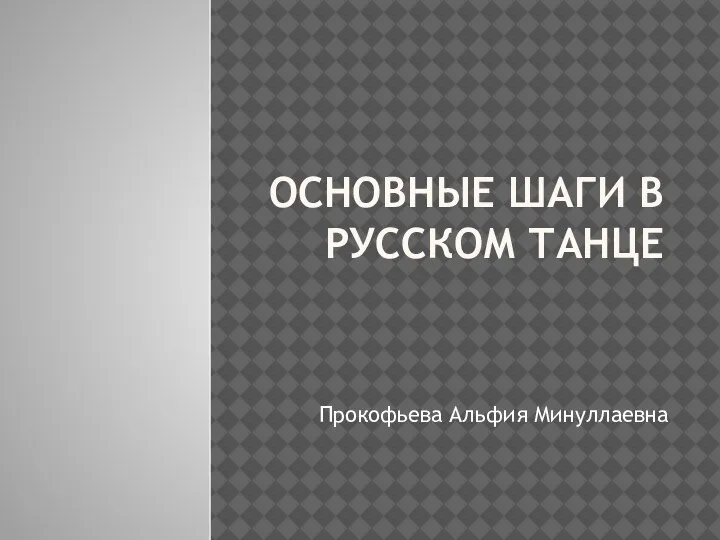 ОСНОВНЫЕ ШАГИ В РУССКОМ ТАНЦЕ

Прокофьева Альфия Минуллаевна